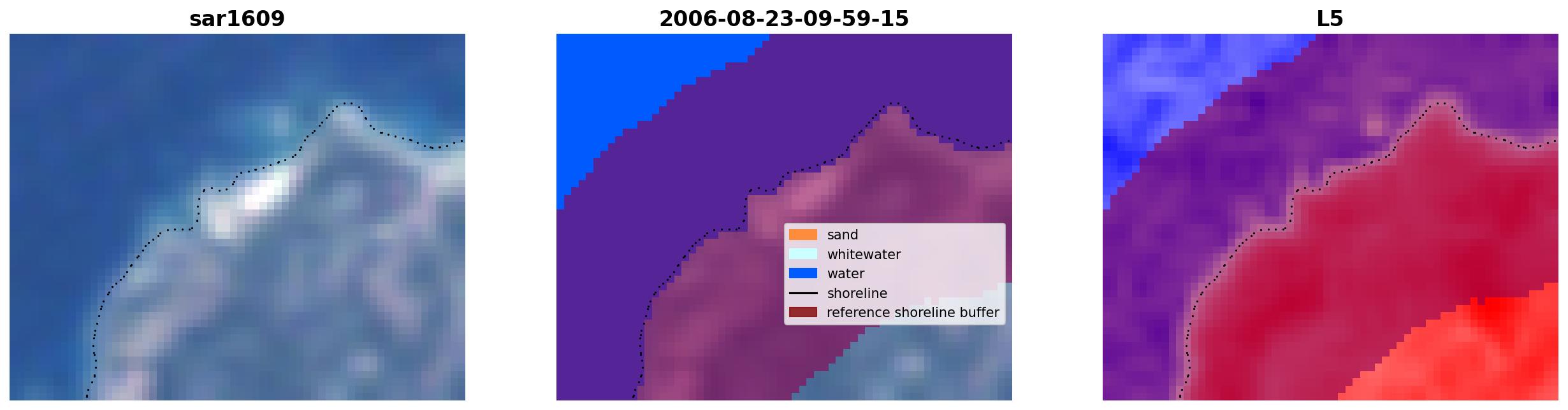 sar1609

2006-08-23-09-59-15

sand
whitewater
water
shoreline
reference shoreline buffer

L5